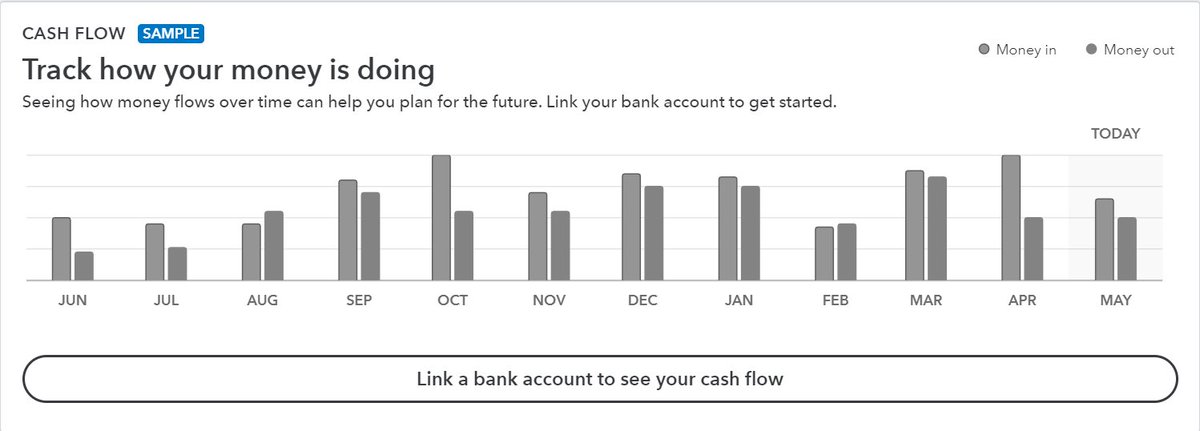 CASH FLOW SAMPLE

Money in Money out

Track how your money is doing

Seeing how money flows over time can help you plan for the future. Link your bank account to get started.

TODAY

JUN JUL AUG SEP OCT NOV DEC JAN FEB MAR APR MAY

Link a bank account to see your cash flow